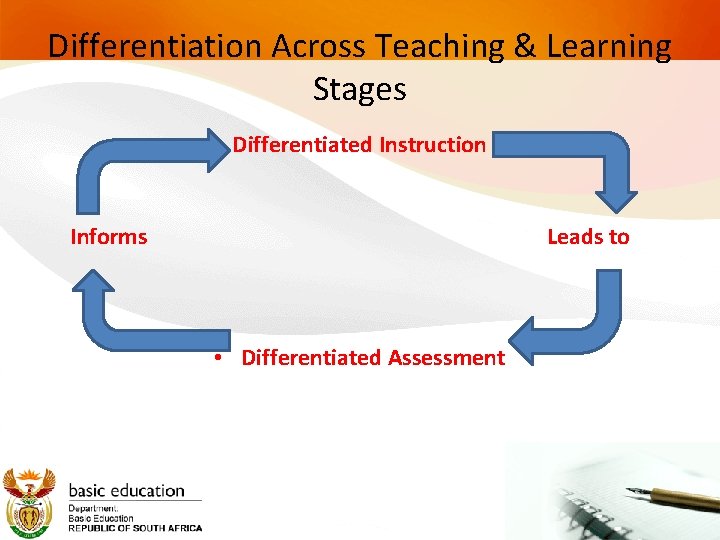 Differentiation Across Teaching & Learning Stages

Differentiated Instruction

Informs

Leads to

• Differentiated Assessment

basic education

Department:
Basic Education
REPUBLIC OF SOUTH AFRICA